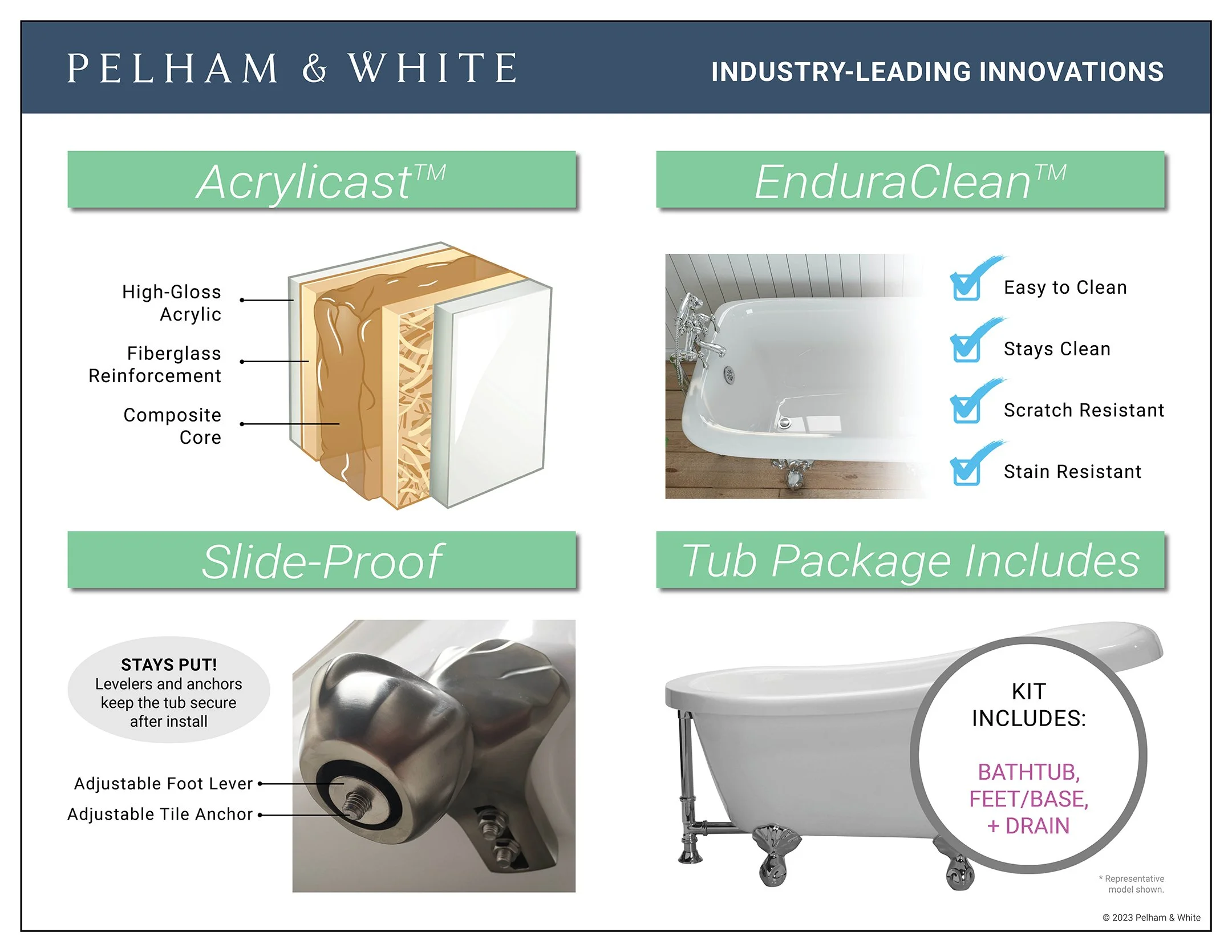 PELHAM & WHITE

INDUSTRY-LEADING INNOVATIONS

Acrylicast™

High-Gloss Acrylic

Fiberglass Reinforcement

Composite Core

EnduraClean™

Easy to Clean

Stays Clean

Scratch Resistant

Stain Resistant

Slide-Proof

STAYS PUT!
Levelers and anchors keep the tub secure after install

Adjustable Foot Lever

Adjustable Tile Anchor

Tub Package Includes

KIT INCLUDES:

BATHTUB, FEET/BASE, + DRAIN

* Representative model shown.

© 2023 Pelham & White